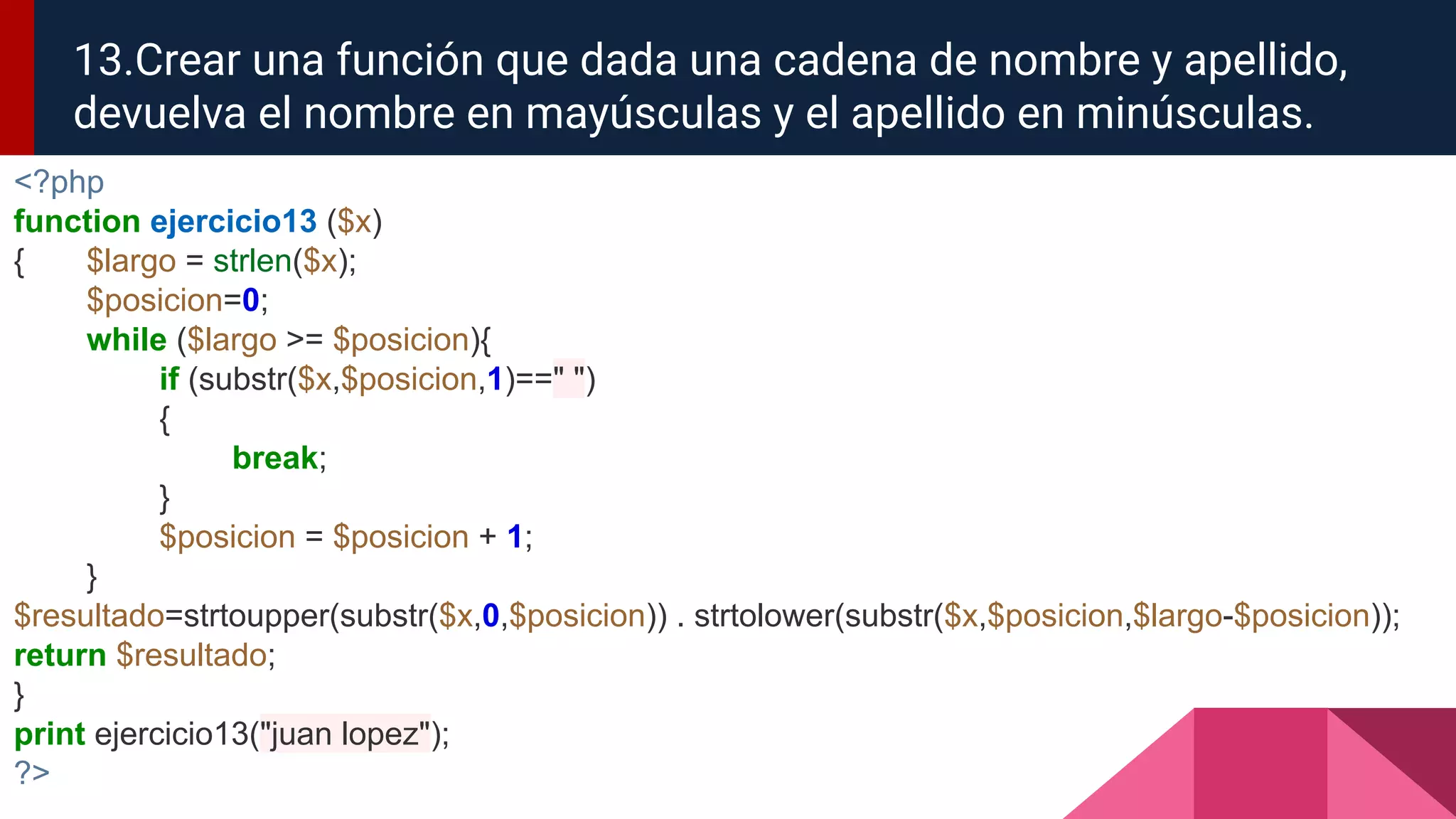 13.Crear una función que dada una cadena de nombre y apellido, devuelva el nombre en mayúsculas y el apellido en minúsculas.

<?php
function ejercicio13 ($x)
{ $largo = strlen($x);
$posicion=0;
while ($largo >= $posicion){
if (substr($x,$posicion,1)==" ")
{
break;
}
$posicion = $posicion + 1;
}
$resultado=strtoupper(substr($x,0,$posicion)) . strtolower(substr($x,$posicion,$largo-$posicion));
return $resultado;
}
print ejercicio13("juan lopez");
?>